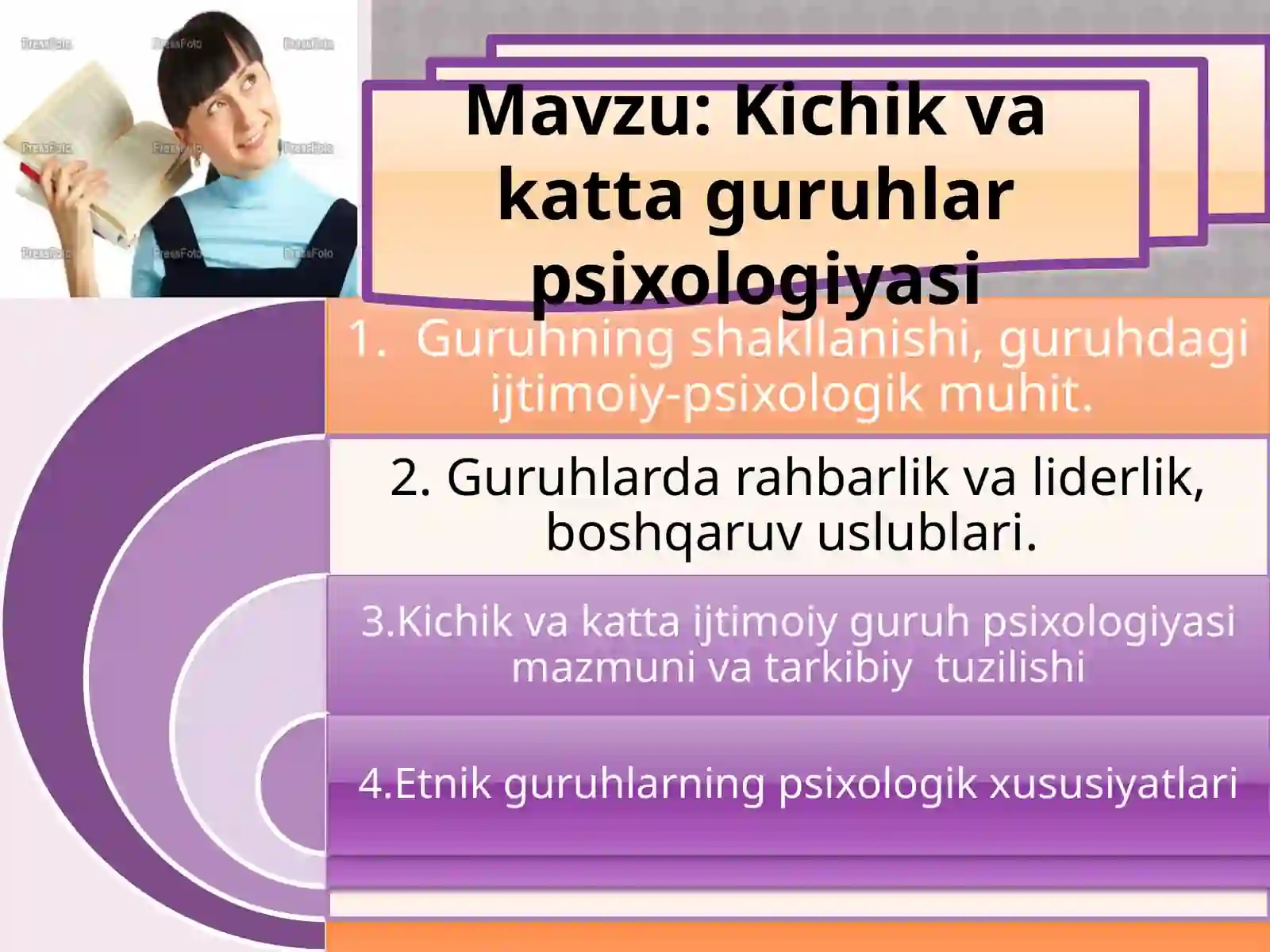 Mavzu: Kichik va katta guruhlar psixologiyasi

1. Guruhning shakllanishi, guruhdagi ijtimoiy-psixologik muhit.

2. Guruhlarda rahbarlik va liderlik, boshqaruv uslublari.

3.Kichik va katta ijtimoiy guruh psixologiyasi mazmuni va tarkibiy tuzilishi

4.Etnik guruhlarning psixologik xususiyatlari

PressFoto